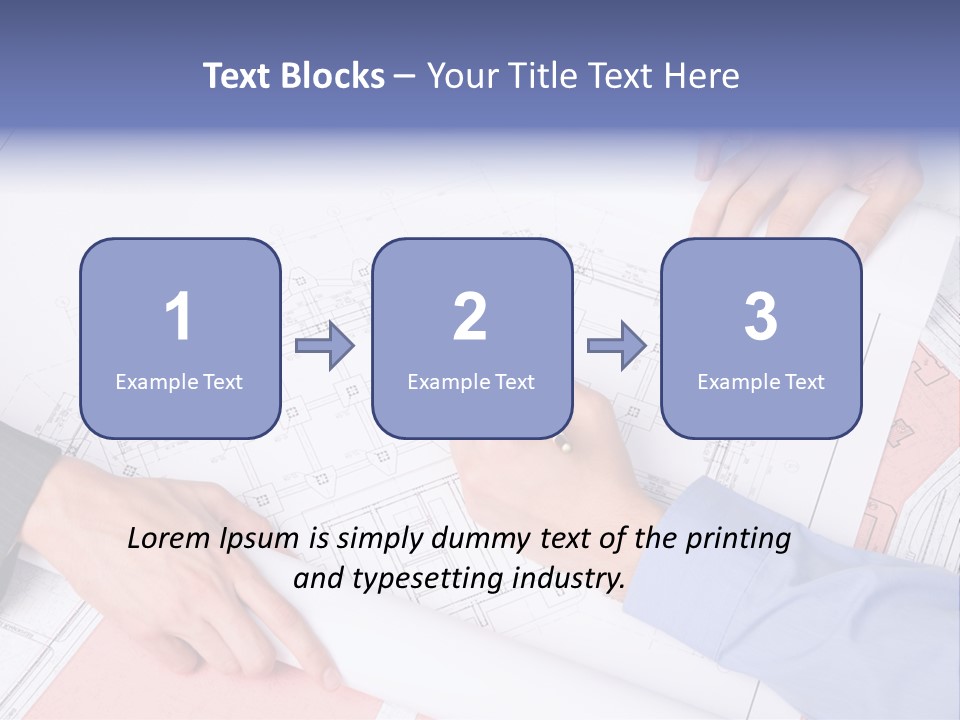 Text Blocks – Your Title Text Here

1
Example Text

2
Example Text

3
Example Text

Lorem Ipsum is simply dummy text of the printing and typesetting industry.